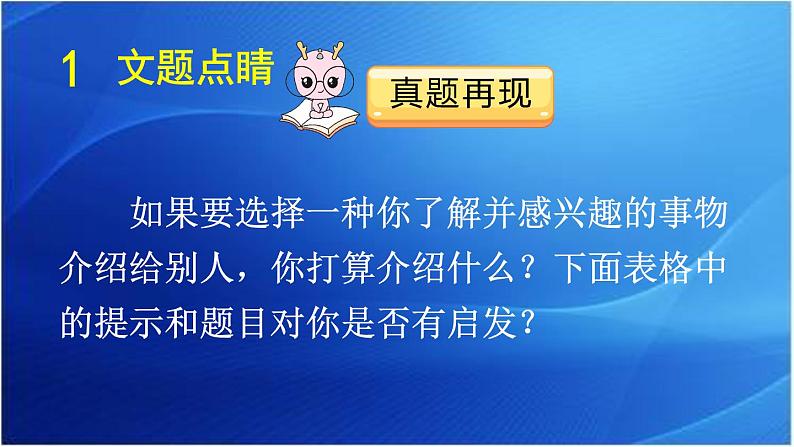 1 文题点睛

真题再现

如果要选择一种你了解并感兴趣的事物介绍给别人，你打算介绍什么？下面表格中的提示和题目对你是否有启发？